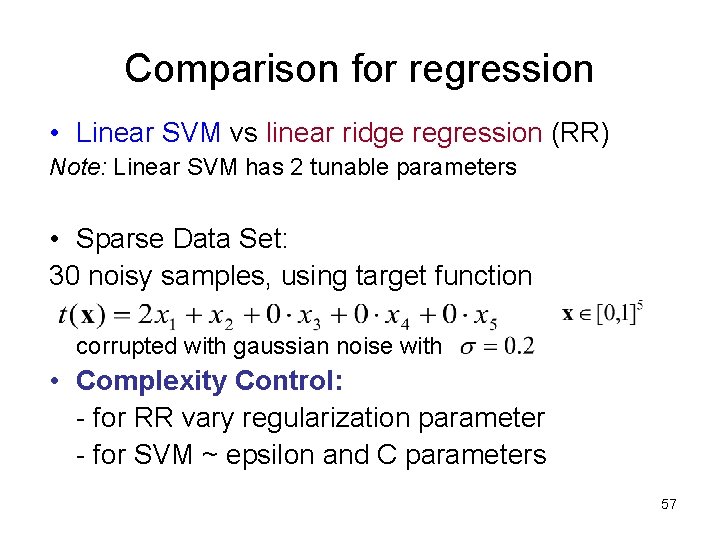 Comparison for regression

• Linear SVM vs linear ridge regression (RR)
Note: Linear SVM has 2 tunable parameters

• Sparse Data Set:
30 noisy samples, using target function
$t(\mathbf{x}) = 2x_1 + x_2 + 0 \cdot x_3 + 0 \cdot x_4 + 0 \cdot x_5$ $\mathbf{x} \in [0,1]^5$
corrupted with gaussian noise with $\sigma = 0.2$

• Complexity Control:
- for RR vary regularization parameter
- for SVM ~ epsilon and C parameters

57